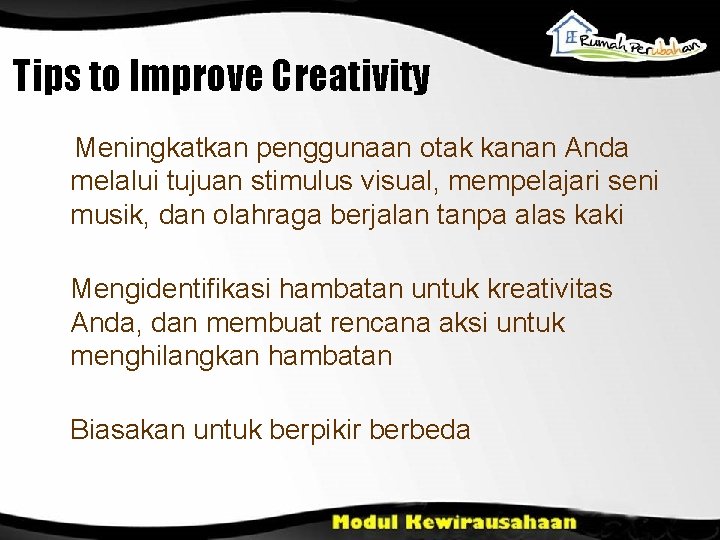 Rumah Perubahan

Tips to Improve Creativity

Meningkatkan penggunaan otak kanan Anda melalui tujuan stimulus visual, mempelajari seni musik, dan olahraga berjalan tanpa alas kaki

Mengidentifikasi hambatan untuk kreativitas Anda, dan membuat rencana aksi untuk menghilangkan hambatan

Biasakan untuk berpikir berbeda

Modul Kewirausahaan